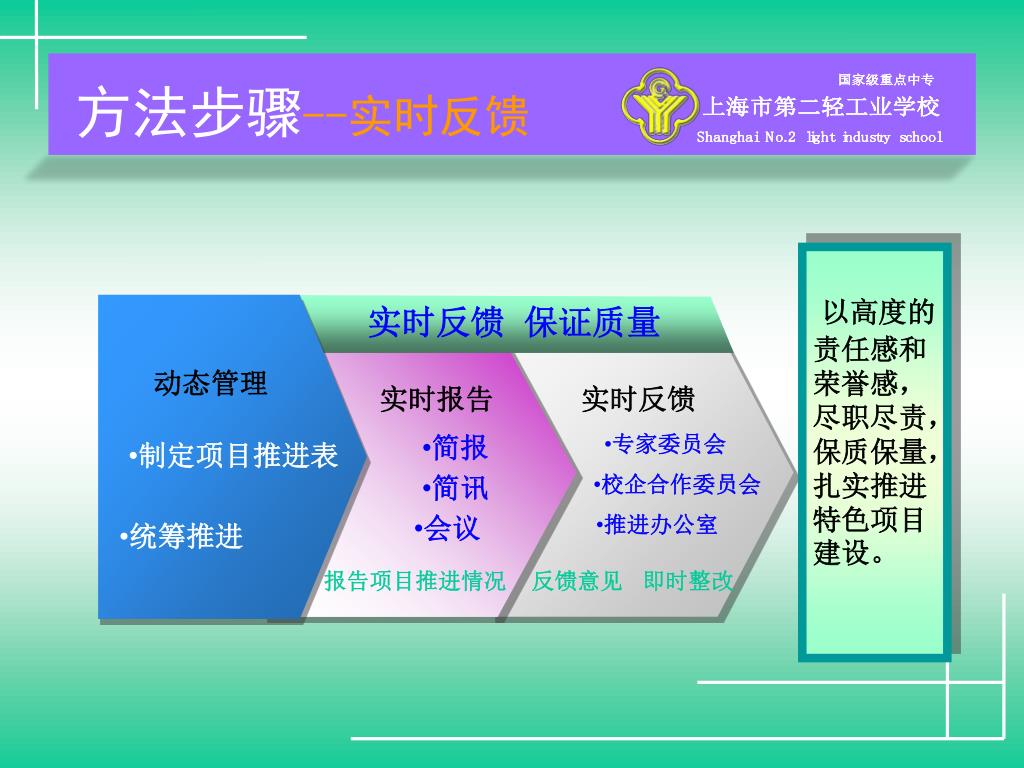 方法步骤--实时反馈

国家级重点中专
上海市第二轻工业学校
Shanghai No.2 light industry school

实时反馈 保证质量

动态管理
•制定项目推进表
•统筹推进

实时报告
•简报
•简讯
•会议
报告项目推进情况

实时反馈
•专家委员会
•校企合作委员会
•推进办公室
反馈意见 即时整改

以高度的责任感和荣誉感，尽职尽责，保质保量，扎实推进特色项目建设。